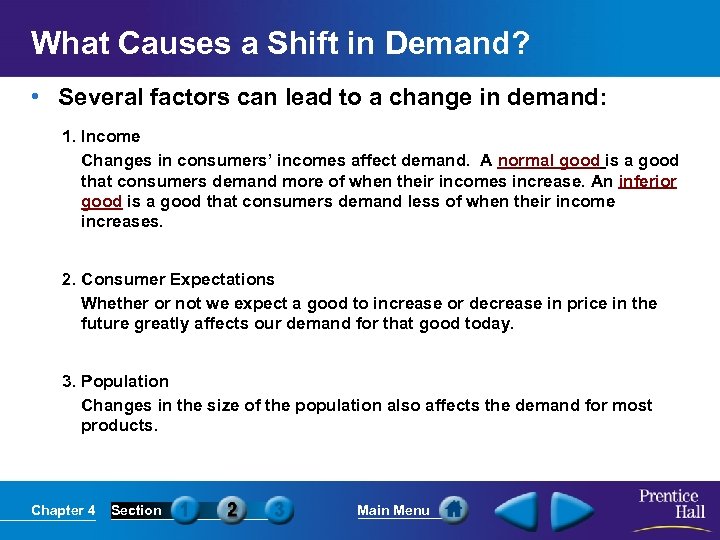 What Causes a Shift in Demand?

• Several factors can lead to a change in demand:

1. Income

Changes in consumers' incomes affect demand. A normal good is a good that consumers demand more of when their incomes increase. An inferior good is a good that consumers demand less of when their income increases.

2. Consumer Expectations

Whether or not we expect a good to increase or decrease in price in the future greatly affects our demand for that good today.

3. Population

Changes in the size of the population also affects the demand for most products.

Chapter 4 Section 1 2 3 Main Menu

Prentice Hall